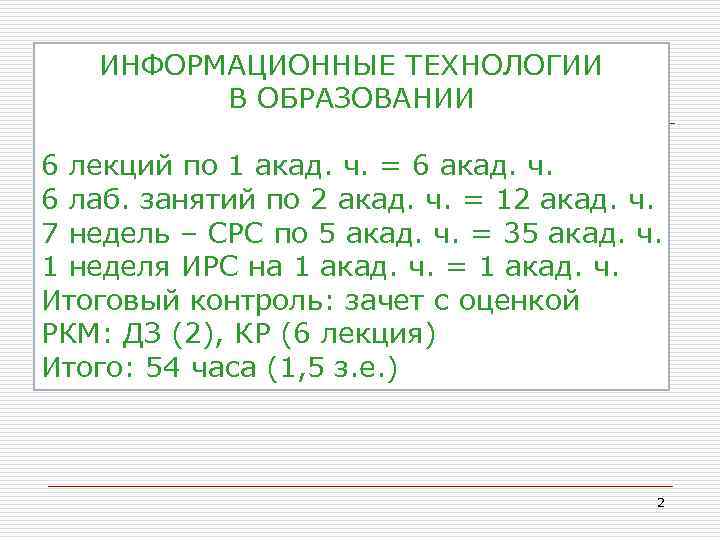 ИНФОРМАЦИОННЫЕ ТЕХНОЛОГИИ
В ОБРАЗОВАНИИ

6 лекций по 1 акад. ч. = 6 акад. ч.
6 лаб. занятий по 2 акад. ч. = 12 акад. ч.
7 недель – СРС по 5 акад. ч. = 35 акад. ч.
1 неделя ИРС на 1 акад. ч. = 1 акад. ч.
Итоговый контроль: зачет с оценкой
РКМ: ДЗ (2), КР (6 лекция)
Итого: 54 часа (1,5 з.е.)

2